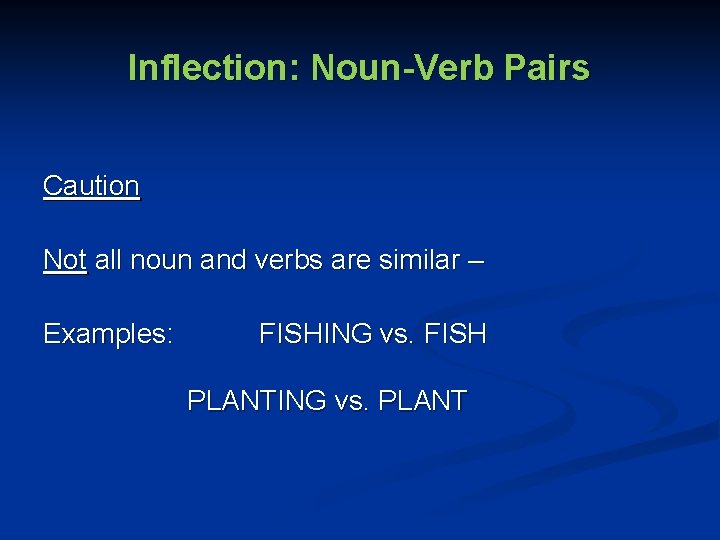 Inflection: Noun-Verb Pairs

Caution

Not all noun and verbs are similar –

Examples: FISHING vs. FISH

PLANTING vs. PLANT